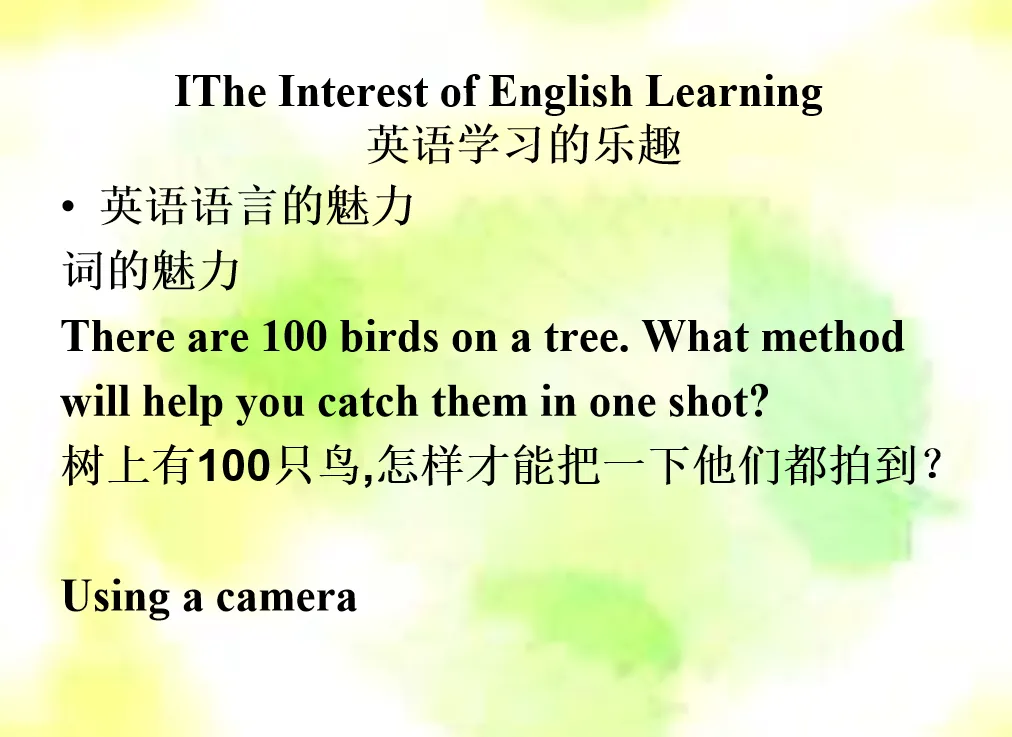 IThe Interest of English Learning
英语学习的乐趣

• 英语语言的魅力

词的魅力

There are 100 birds on a tree. What method will help you catch them in one shot?

树上有100只鸟,怎样才能把一下他们都拍到?

Using a camera